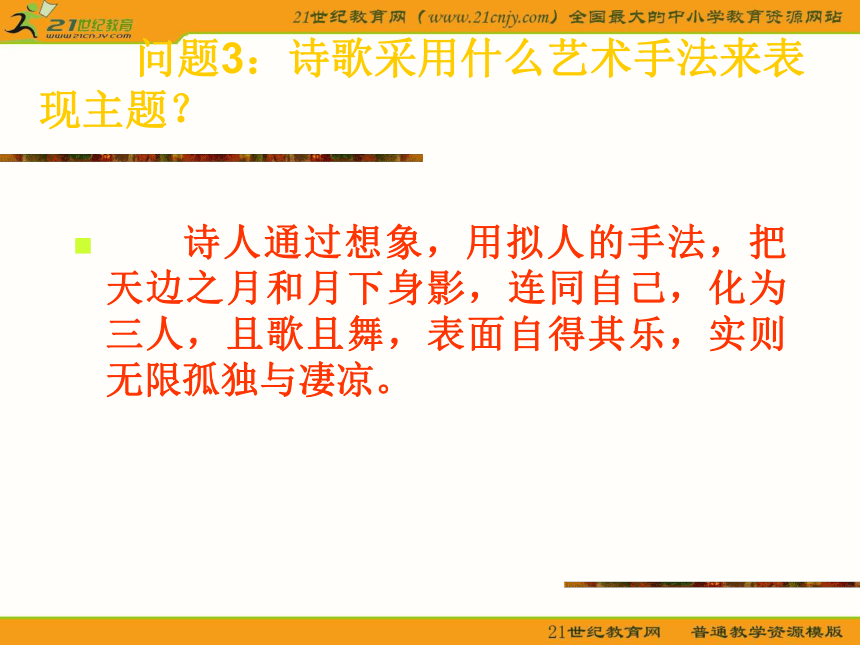 21世纪教育
www.21cnjy.com

21世纪教育网（www.21cnjy.com）全国最大的中小学教育资源网站

问题3：诗歌采用什么艺术手法来表现主题？

诗人通过想象，用拟人的手法，把天边之月和月下身影，连同自己，化为三人，且歌且舞，表面自得其乐，实则无限孤独与凄凉。

21世纪教育网　普通教学资源模版